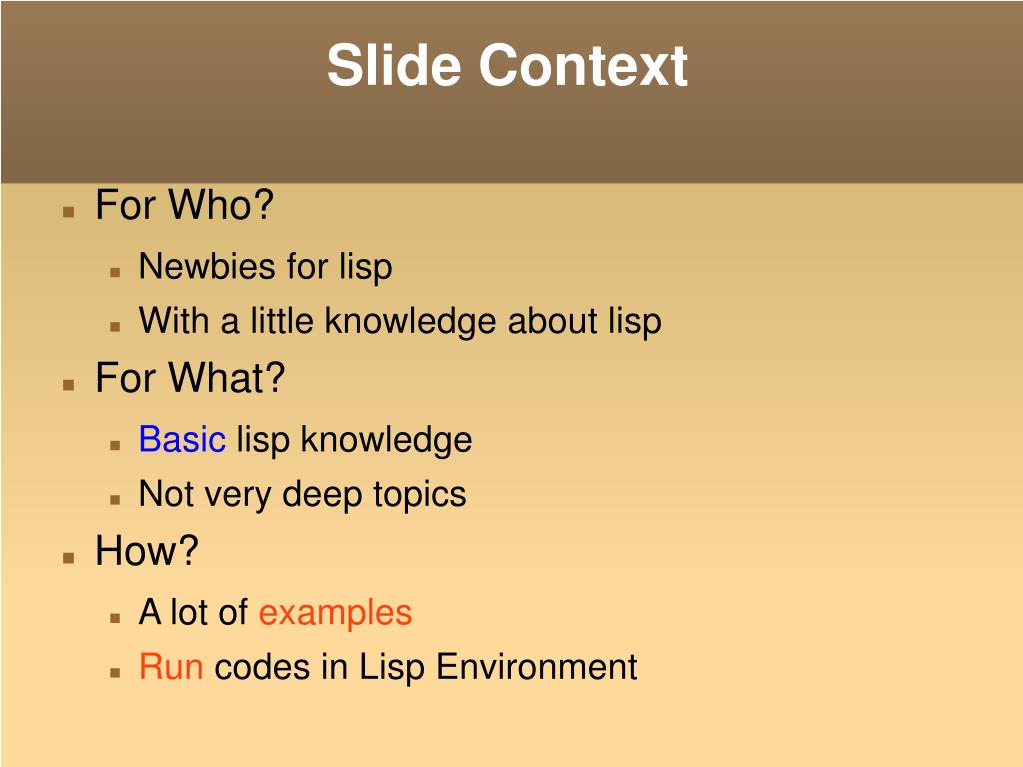 Slide Context

- For Who?
  - Newbies for lisp
  - With a little knowledge about lisp
- For What?
  - Basic lisp knowledge
  - Not very deep topics
- How?
  - A lot of examples
  - Run codes in Lisp Environment